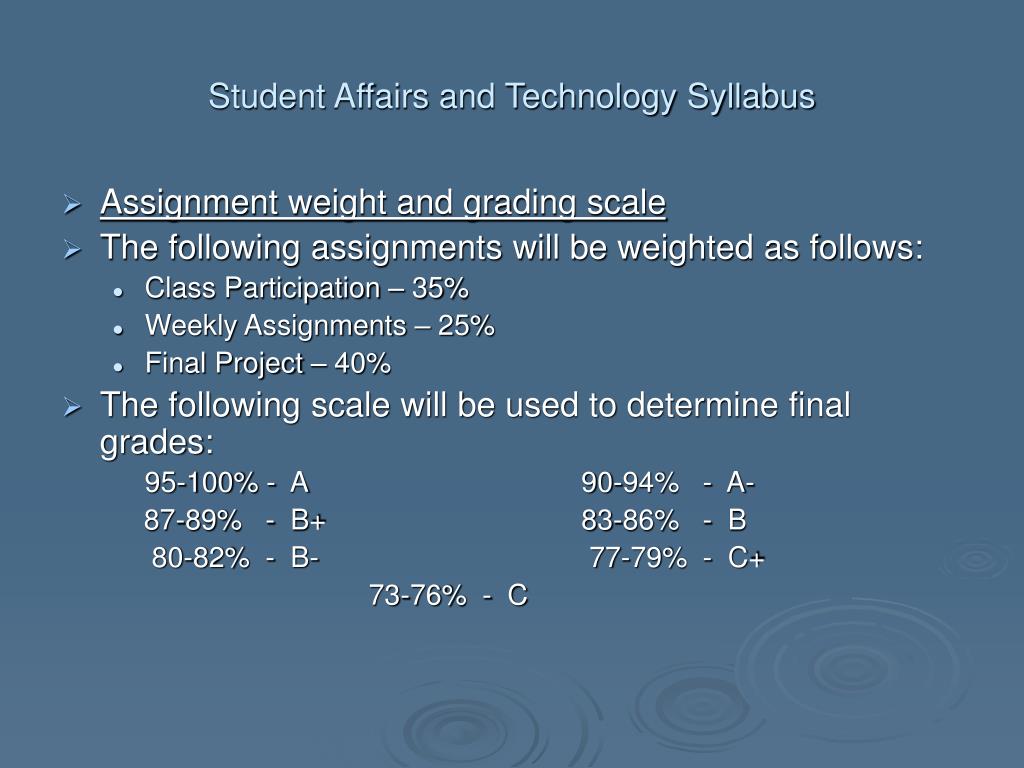 Student Affairs and Technology Syllabus

Assignment weight and grading scale

The following assignments will be weighted as follows:

Class Participation – 35%

Weekly Assignments – 25%

Final Project – 40%

The following scale will be used to determine final grades:

95-100% - A	90-94% - A-

87-89% - B+	83-86% - B

80-82% - B-	77-79% - C+

73-76% - C